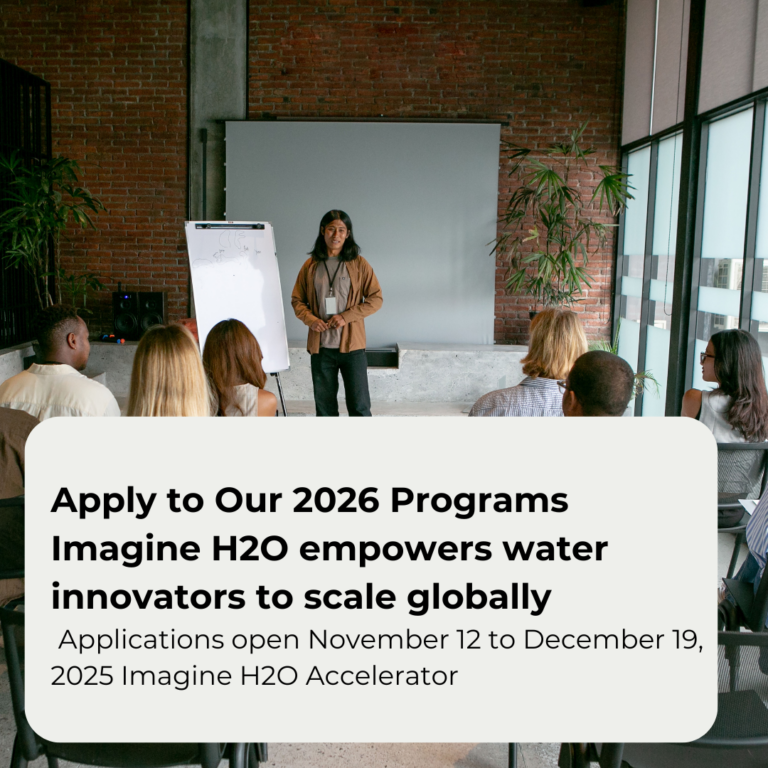 Apply to Our 2026 Programs
Imagine H2O empowers water innovators to scale globally

Applications open November 12 to December 19, 2025 Imagine H2O Accelerator